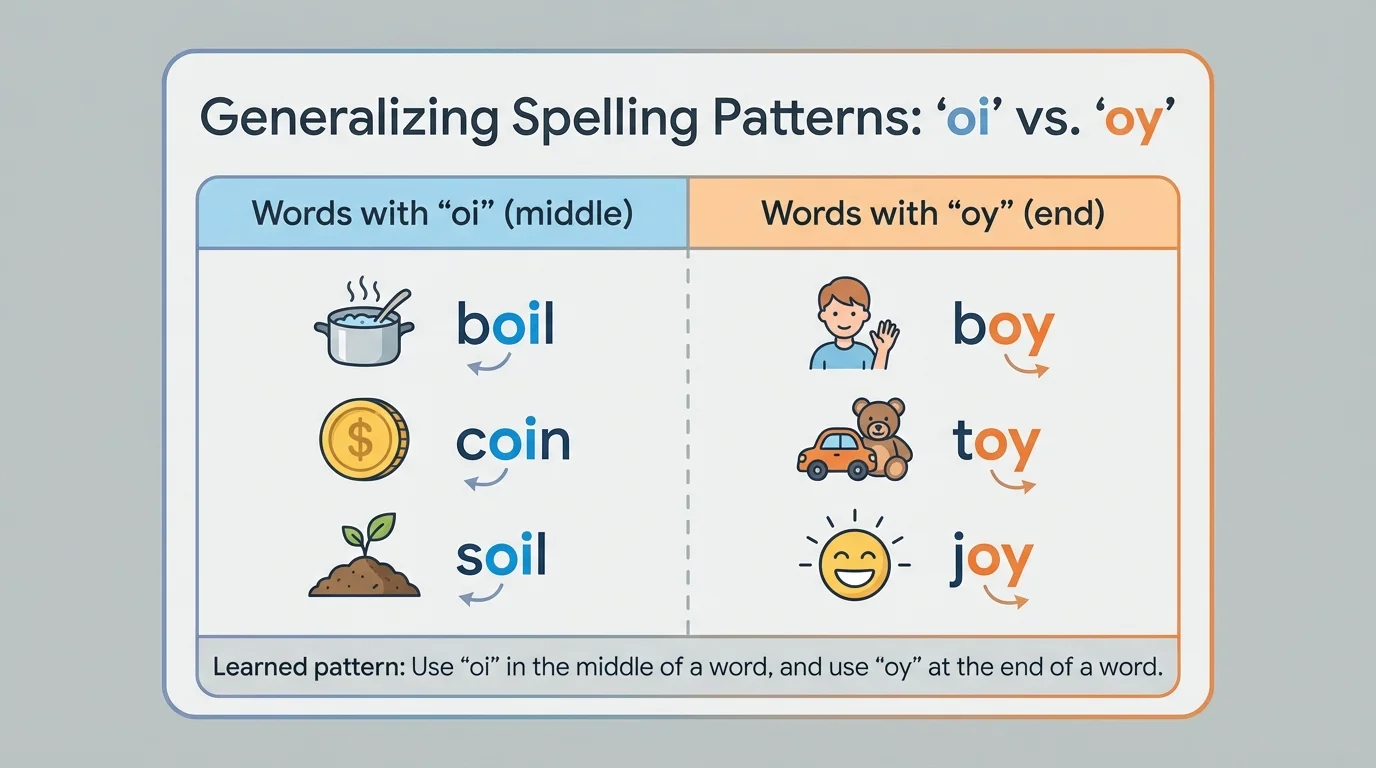 Generalizing Spelling Patterns: ‘oi’ vs. ‘oy’

| Words with “oi” (middle) | Words with “oy” (end) |
|---|---|
| boil | boy |
| coin | toy |
| soil | joy |

Learned pattern: Use “oi” in the middle of a word, and use “oy” at the end of a word.